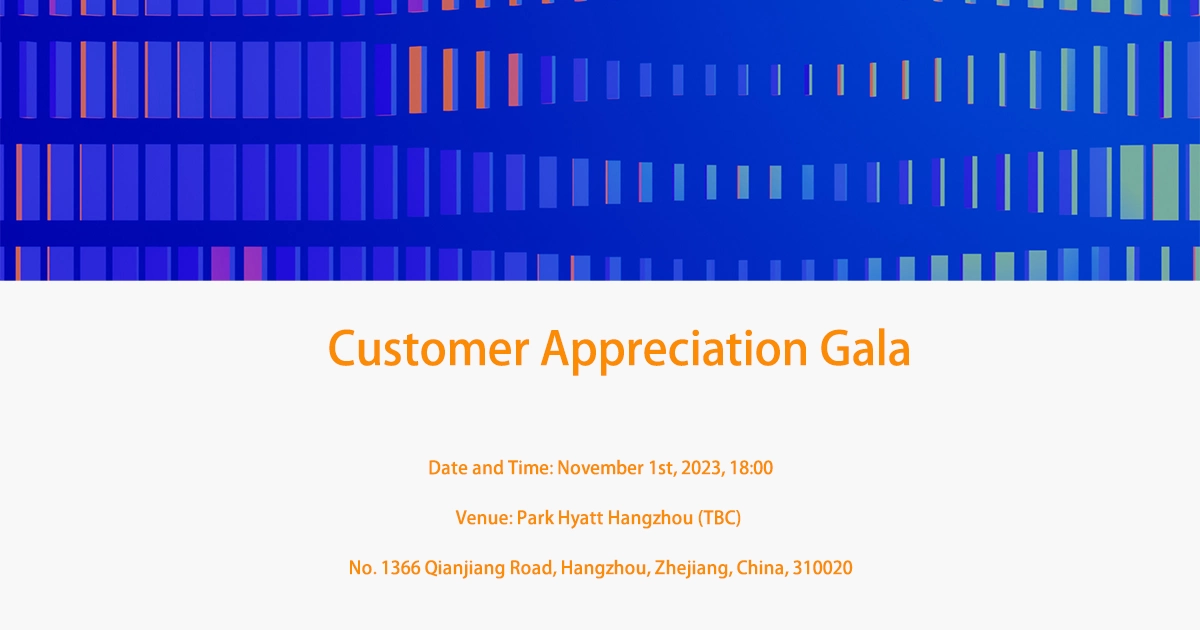 Customer Appreciation Gala

Date and Time: November 1st, 2023, 18:00

Venue: Park Hyatt Hangzhou (TBC)

No. 1366 Qianjiang Road, Hangzhou, Zhejiang, China, 310020